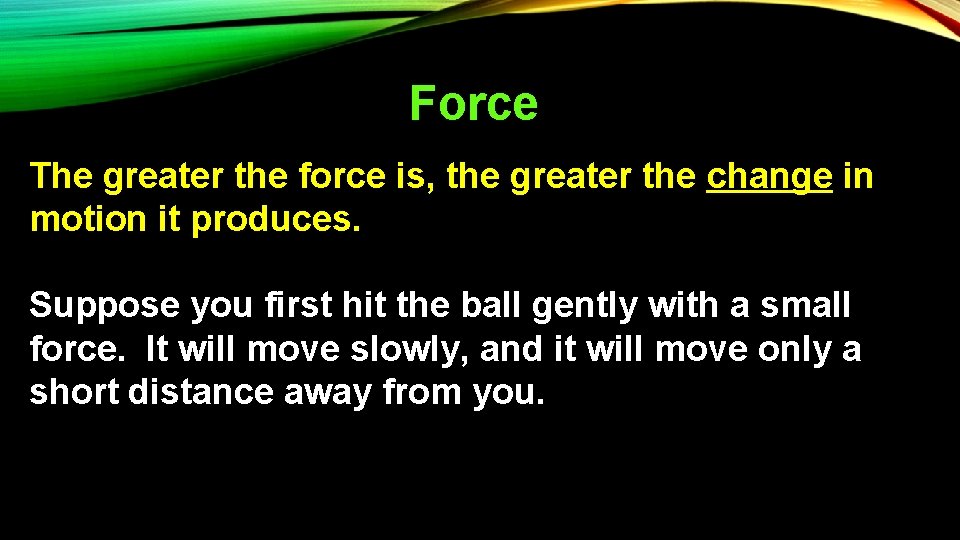 Force

The greater the force is, the greater the change in motion it produces.

Suppose you first hit the ball gently with a small force. It will move slowly, and it will move only a short distance away from you.